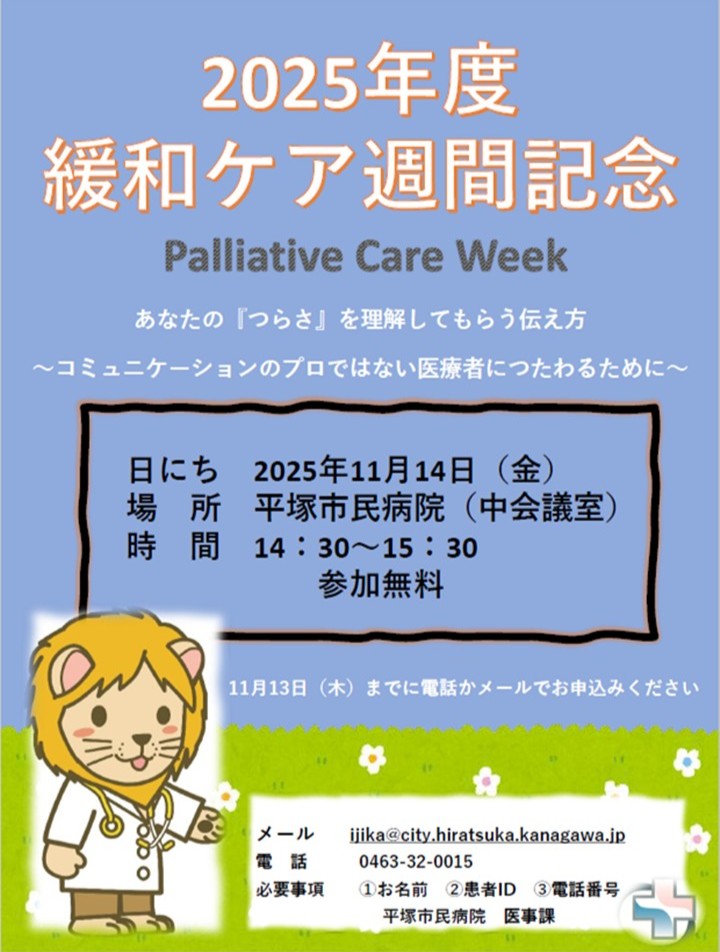 2025年度
緩和ケア週間記念

Palliative Care Week

あなたの『つらさ』を理解してもらう伝え方
～コミュニケーションのプロではない医療者につたわるために～

日にち　2025年11月14日（金）
場　所　平塚市民病院（中会議室）
時　間　14：30～15：30
参加無料

11月13日（木）までに電話かメールでお申込みください

メール　ijika@city.hiratsuka.kanagawa.jp
電　話　0463-32-0015
必要事項　①お名前　②患者ID　③電話番号
平塚市民病院　医事課